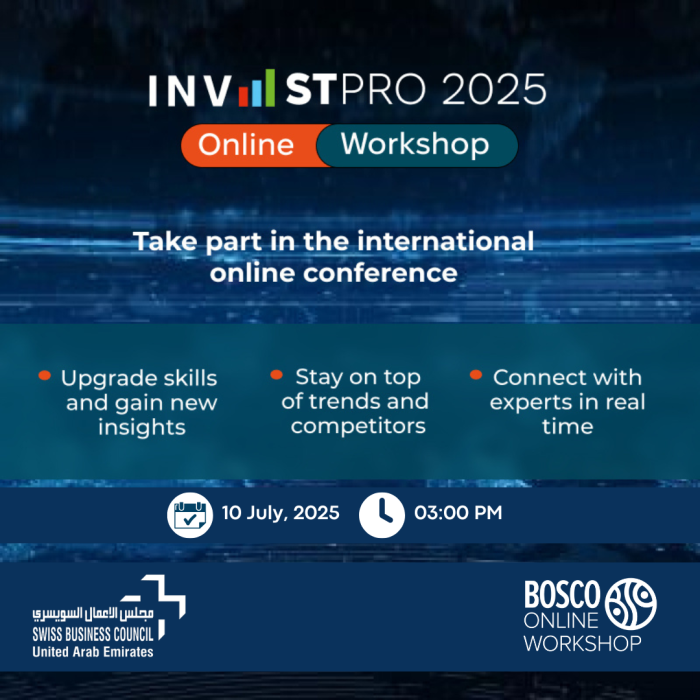 INV STPRO 2025

Online Workshop

Take part in the international online conference

Upgrade skills and gain new insights

Stay on top of trends and competitors

Connect with experts in real time

10 July, 2025

03:00 PM

مجلس الاعمال السويسري
SWISS BUSINESS COUNCIL
United Arab Emirates

BOSCO
ONLINE
WORKSHOP